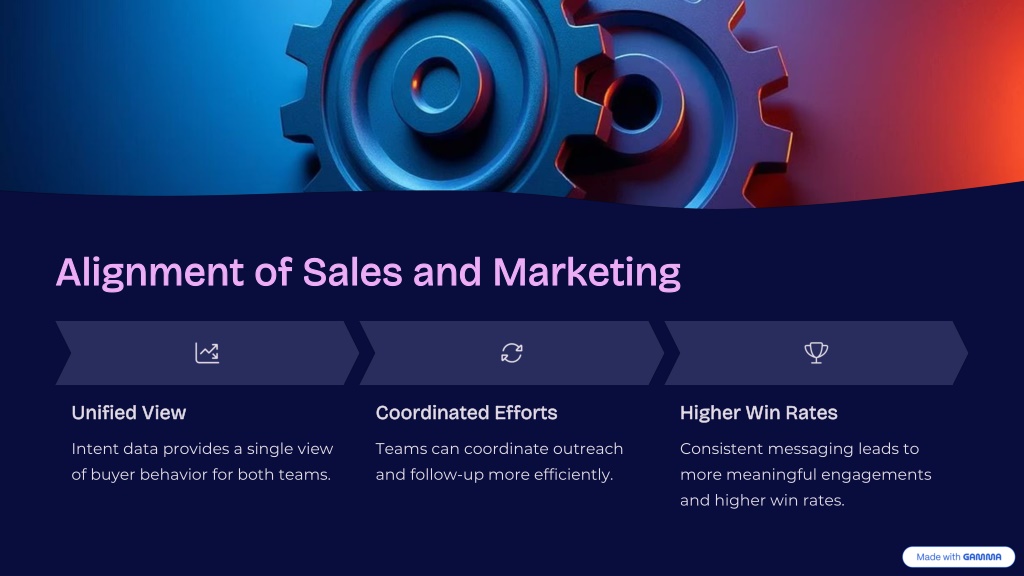 Alignment of Sales and Marketing

Unified View

Intent data provides a single view of buyer behavior for both teams.

Coordinated Efforts

Teams can coordinate outreach and follow-up more efficiently.

Higher Win Rates

Consistent messaging leads to more meaningful engagements and higher win rates.

Made with GAMMA